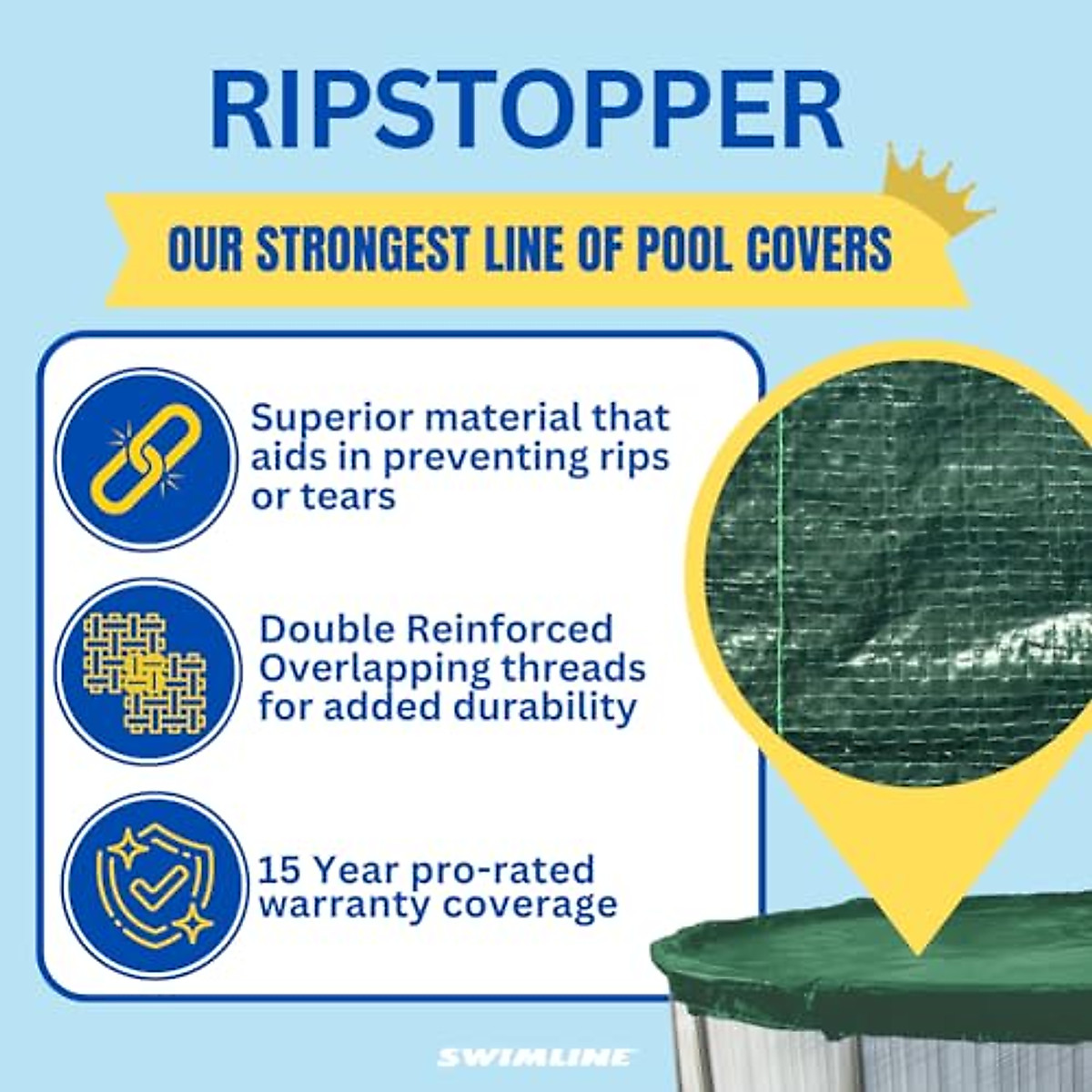 RIPSTOPPER

OUR STRONGEST LINE OF POOL COVERS

Superior material that aids in preventing rips or tears

Double Reinforced Overlapping threads for added durability

15 Year pro-rated warranty coverage

SWIMLINE